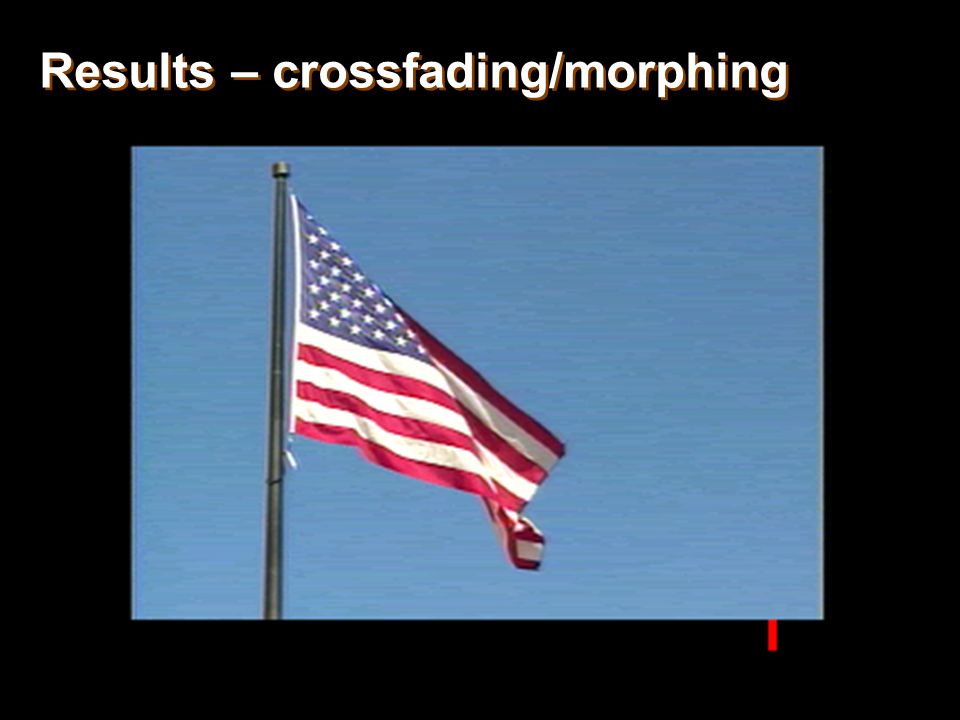 Results – crossfading/morphing